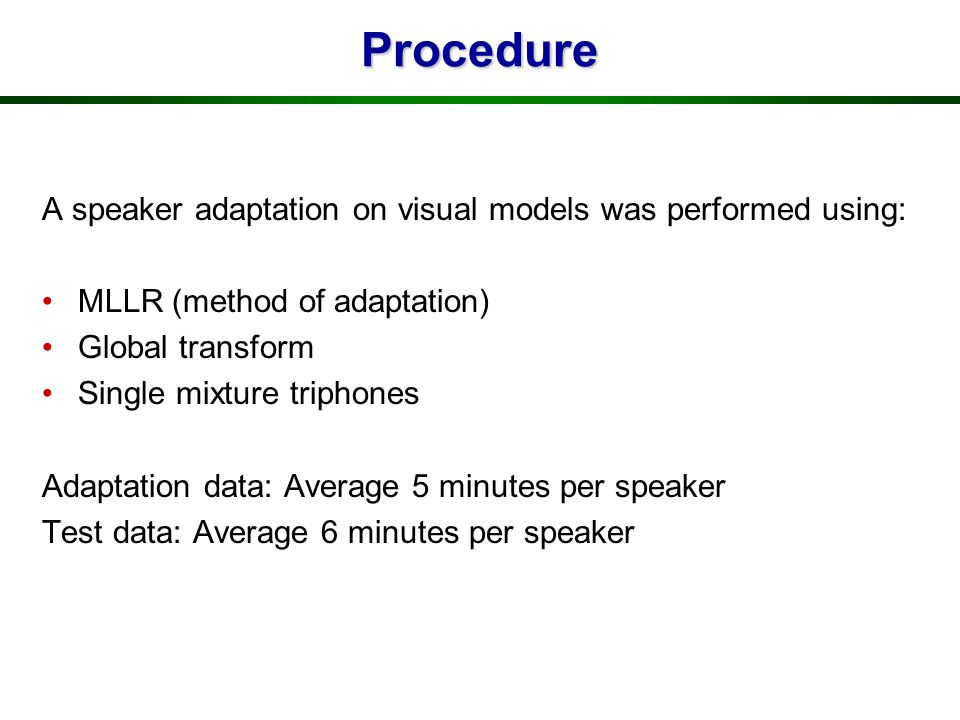 Procedure

A speaker adaptation on visual models was performed using:

• MLLR (method of adaptation)
• Global transform
• Single mixture triphones

Adaptation data: Average 5 minutes per speaker
Test data: Average 6 minutes per speaker